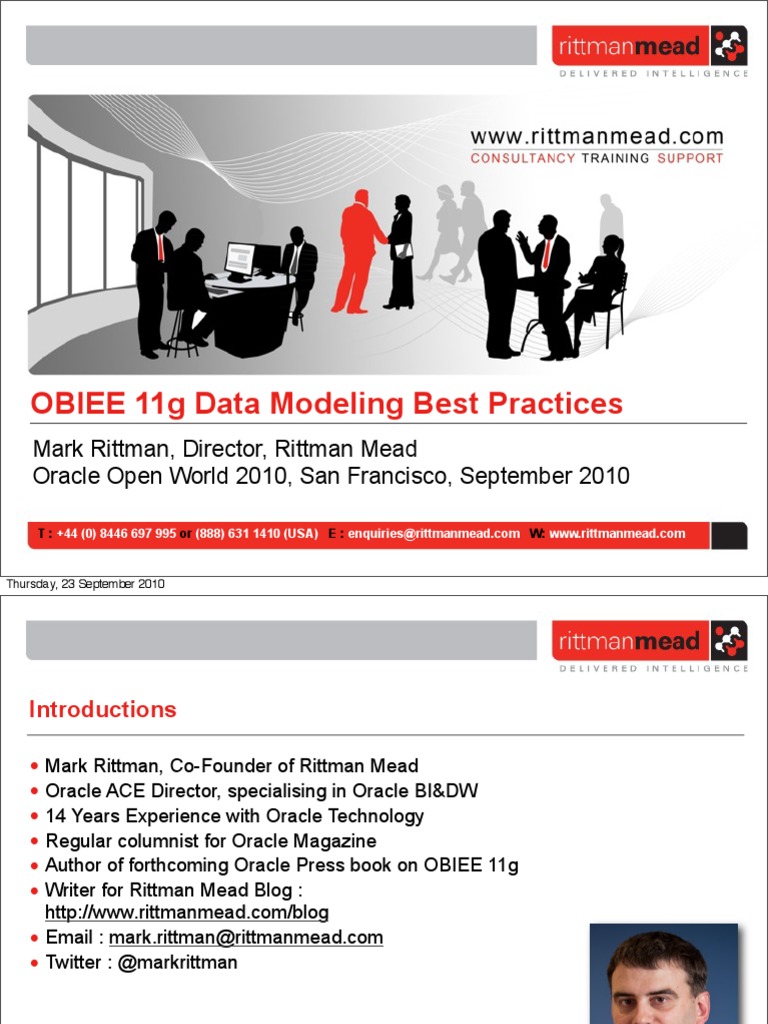 rittmanmead
DELIVERED INTELLIGENCE

www.rittmanmead.com
CONSULTANCY TRAINING SUPPORT

OBIEE 11g Data Modeling Best Practices

Mark Rittman, Director, Rittman Mead
Oracle Open World 2010, San Francisco, September 2010

T : +44 (0) 8446 697 995 or (888) 631 1410 (USA) E : enquiries@rittmanmead.com W: www.rittmanmead.com

Thursday, 23 September 2010

rittmanmead
DELIVERED INTELLIGENCE

Introductions

• Mark Rittman, Co-Founder of Rittman Mead
• Oracle ACE Director, specialising in Oracle BI&DW
• 14 Years Experience with Oracle Technology
• Regular columnist for Oracle Magazine
• Author of forthcoming Oracle Press book on OBIEE 11g
• Writer for Rittman Mead Blog : http://www.rittmanmead.com/blog
• Email : mark.rittman@rittmanmead.com
• Twitter : @markrittman